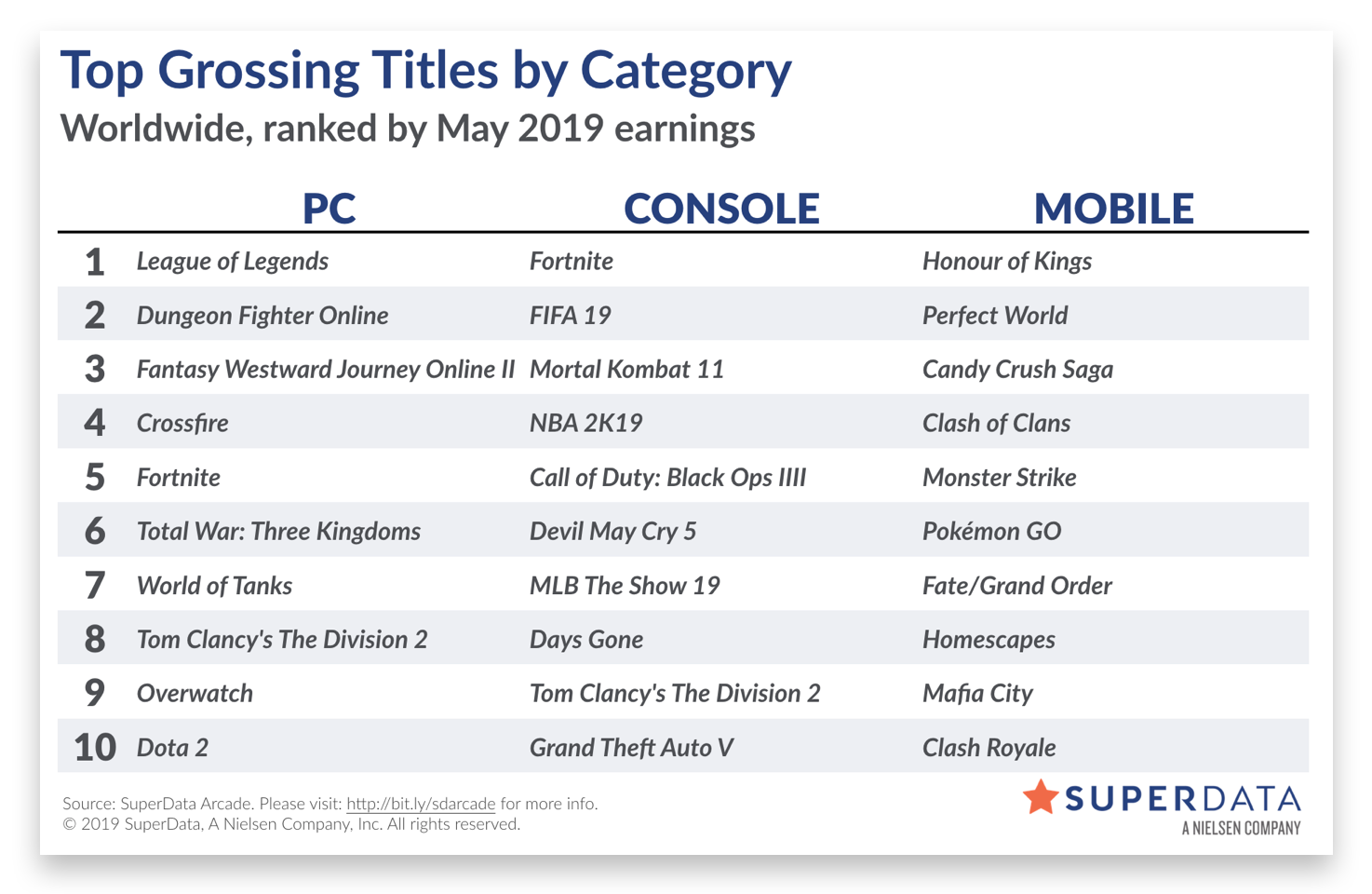 Top Grossing Titles by Category
Worldwide, ranked by May 2019 earnings

| | PC | CONSOLE | MOBILE |
|---|---|---|---|
| 1 | League of Legends | Fortnite | Honour of Kings |
| 2 | Dungeon Fighter Online | FIFA 19 | Perfect World |
| 3 | Fantasy Westward Journey Online II | Mortal Kombat 11 | Candy Crush Saga |
| 4 | Crossfire | NBA 2K19 | Clash of Clans |
| 5 | Fortnite | Call of Duty: Black Ops IIII | Monster Strike |
| 6 | Total War: Three Kingdoms | Devil May Cry 5 | Pokémon GO |
| 7 | World of Tanks | MLB The Show 19 | Fate/Grand Order |
| 8 | Tom Clancy's The Division 2 | Days Gone | Homescapes |
| 9 | Overwatch | Tom Clancy's The Division 2 | Mafia City |
| 10 | Dota 2 | Grand Theft Auto V | Clash Royale |

Source: SuperData Arcade. Please visit: http://bit.ly/sdarcade for more info.
© 2019 SuperData, A Nielsen Company, Inc. All rights reserved.

SUPERDATA
A NIELSEN COMPANY